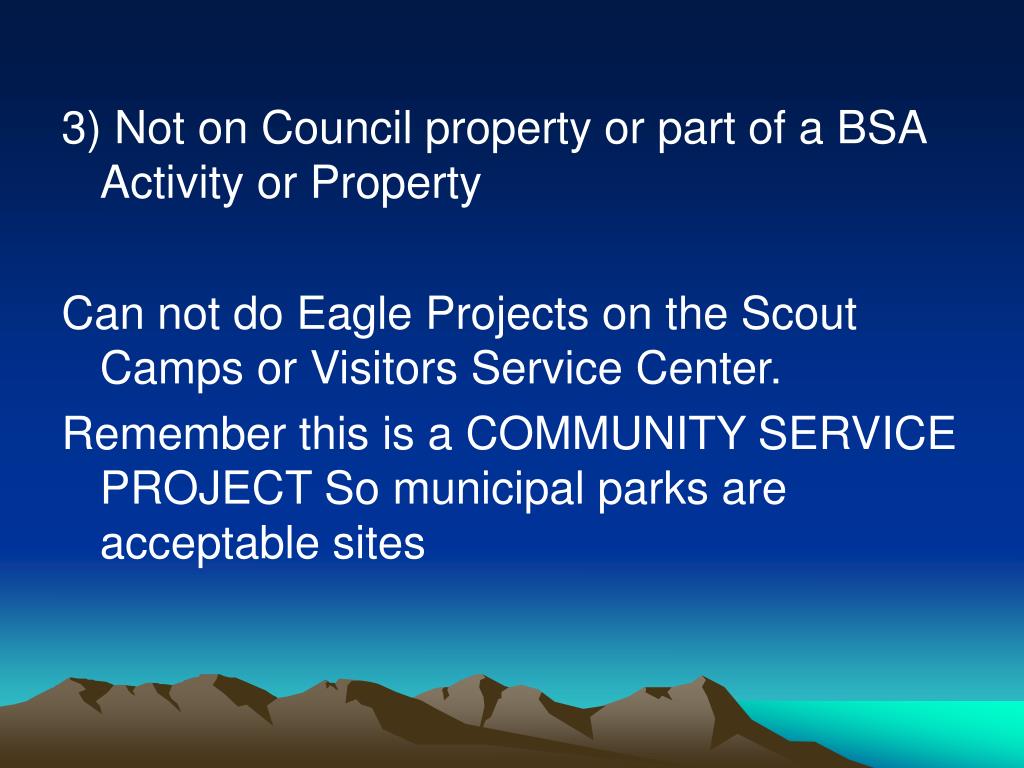 3) Not on Council property or part of a BSA Activity or Property

Can not do Eagle Projects on the Scout Camps or Visitors Service Center.

Remember this is a COMMUNITY SERVICE PROJECT So municipal parks are acceptable sites